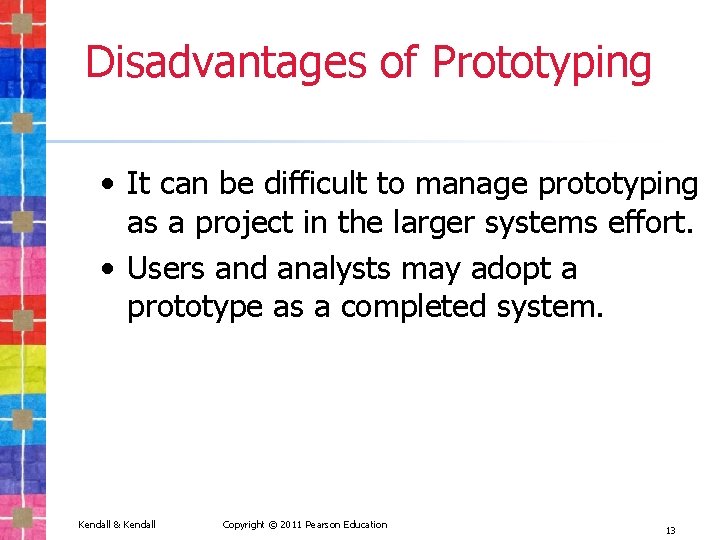 Disadvantages of Prototyping

• It can be difficult to manage prototyping as a project in the larger systems effort.

• Users and analysts may adopt a prototype as a completed system.

Kendall & Kendall Copyright © 2011 Pearson Education 13